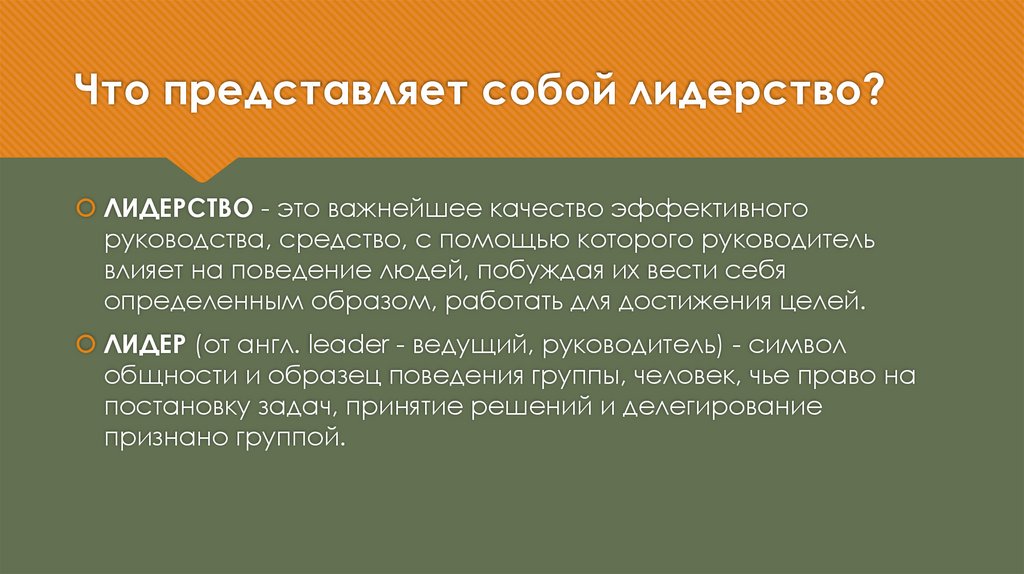 Что представляет собой лидерство?

ЛИДЕРСТВО - это важнейшее качество эффективного руководства, средство, с помощью которого руководитель влияет на поведение людей, побуждая их вести себя определенным образом, работать для достижения целей.

ЛИДЕР (от англ. leader - ведущий, руководитель) - символ общности и образец поведения группы, человек, чье право на постановку задач, принятие решений и делегирование признано группой.